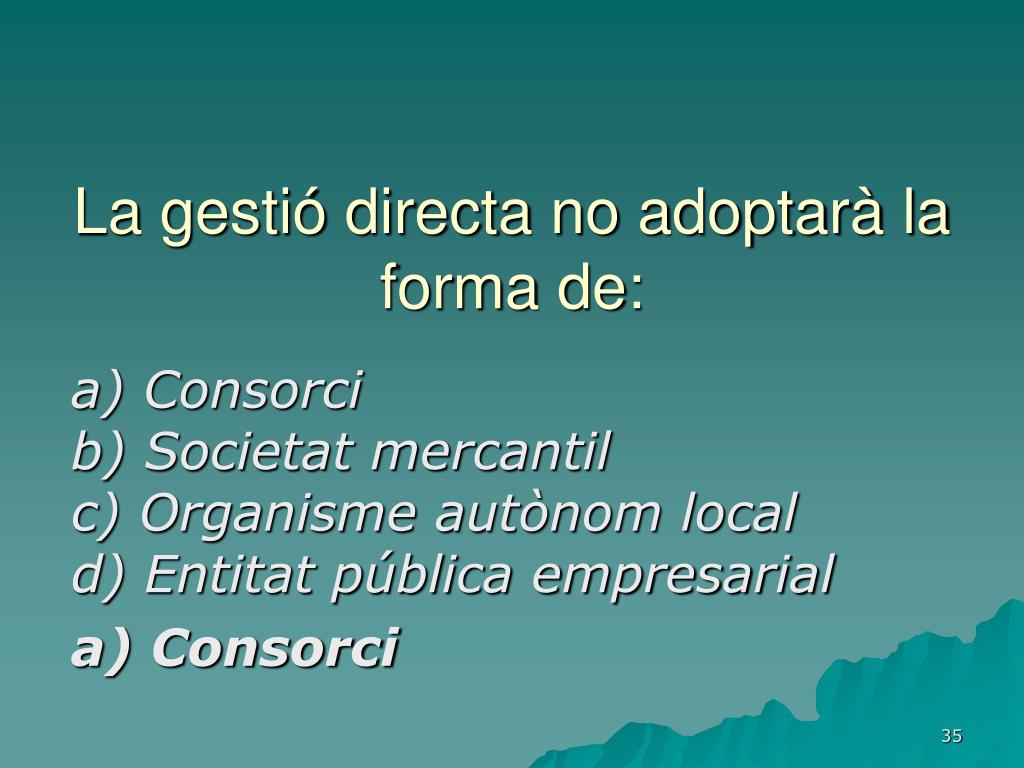 La gestió directa no adoptarà la forma de:

a) Consorci
b) Societat mercantil
c) Organisme autònom local
d) Entitat pública empresarial

a) Consorci

35